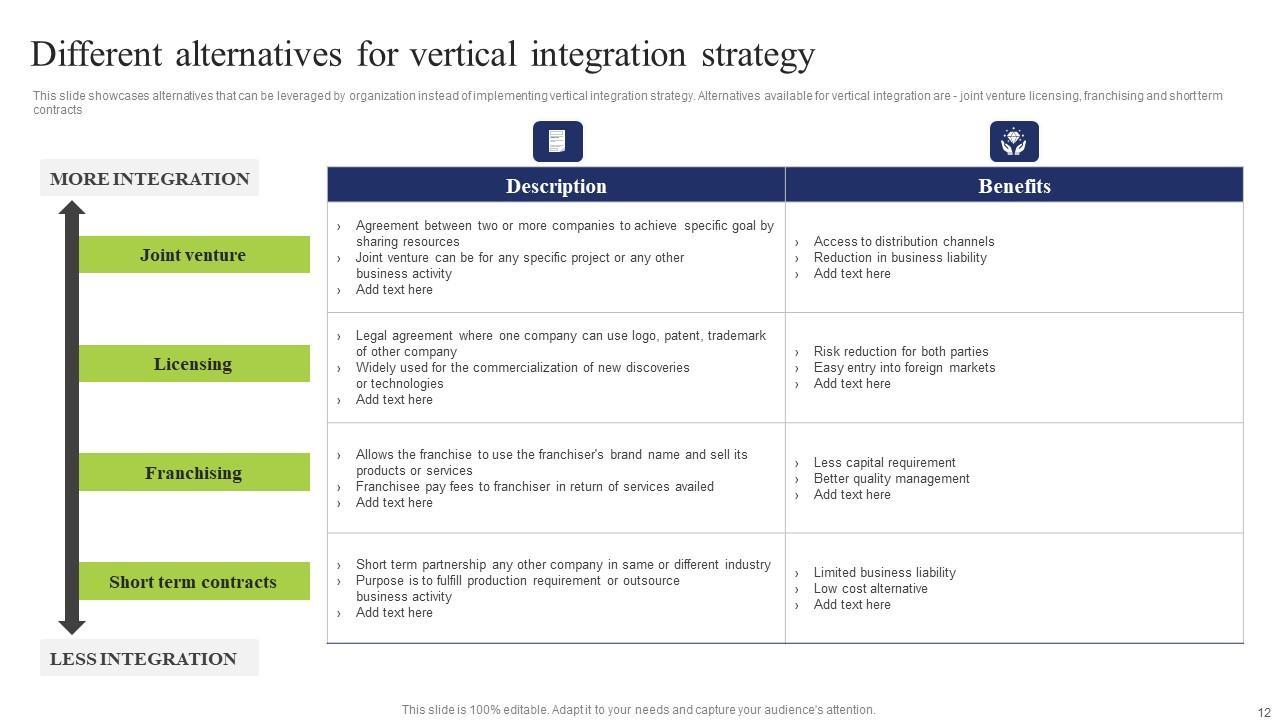 Different alternatives for vertical integration strategy

This slide showcases alternatives that can be leveraged by organization instead of implementing vertical integration strategy. Alternatives available for vertical integration are - joint venture licensing, franchising and short term contracts

MORE INTEGRATION

|  | Description | Benefits |
|---|---|---|
| Joint venture | › Agreement between two or more companies to achieve specific goal by sharing resources › Joint venture can be for any specific project or any other business activity › Add text here | › Access to distribution channels › Reduction in business liability › Add text here |
| Licensing | › Legal agreement where one company can use logo, patent, trademark of other company › Widely used for the commercialization of new discoveries or technologies › Add text here | › Risk reduction for both parties › Easy entry into foreign markets › Add text here |
| Franchising | › Allows the franchise to use the franchiser's brand name and sell its products or services › Franchisee pay fees to franchiser in return of services availed › Add text here | › Less capital requirement › Better quality management › Add text here |
| Short term contracts | › Short term partnership any other company in same or different industry › Purpose is to fulfill production requirement or outsource business activity › Add text here | › Limited business liability › Low cost alternative › Add text here |

LESS INTEGRATION

This slide is 100% editable. Adapt it to your needs and capture your audience's attention.

12